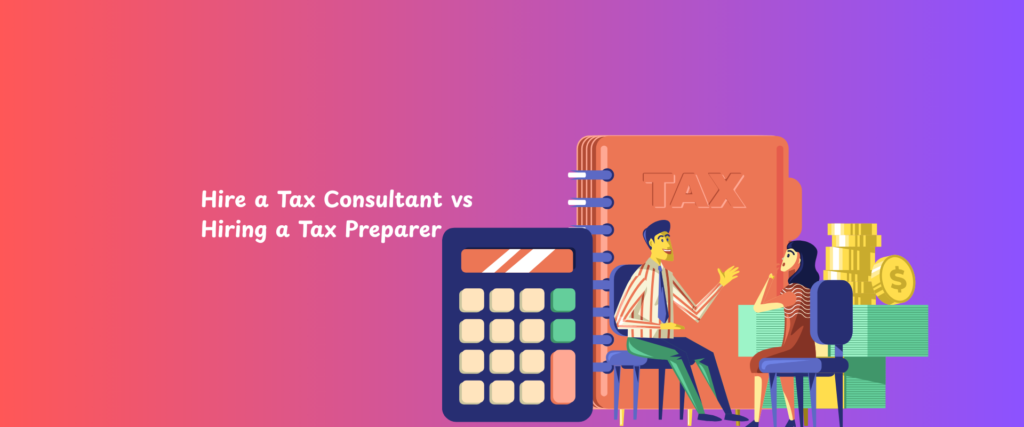 Hire a Tax Consultant vs Hiring a Tax Preparer

TAX

$